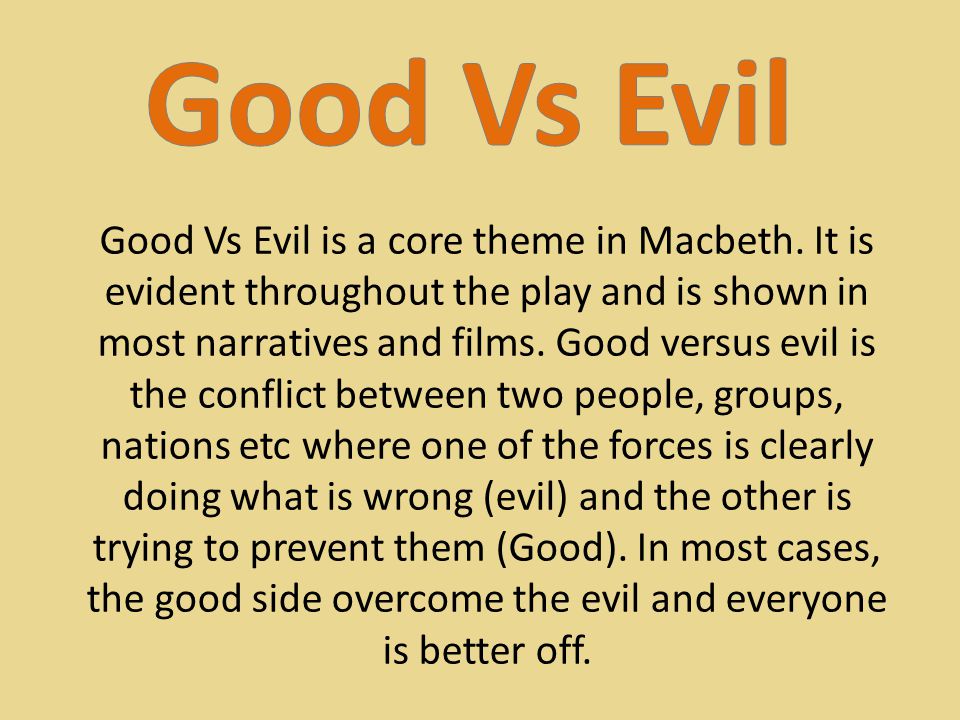 Good Vs Evil

Good Vs Evil is a core theme in Macbeth. It is evident throughout the play and is shown in most narratives and films. Good versus evil is the conflict between two people, groups, nations etc where one of the forces is clearly doing what is wrong (evil) and the other is trying to prevent them (Good). In most cases, the good side overcome the evil and everyone is better off.